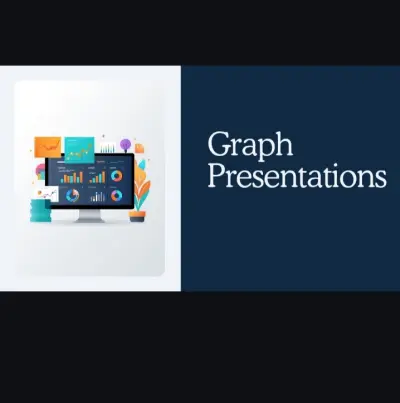 Graph
Presentations